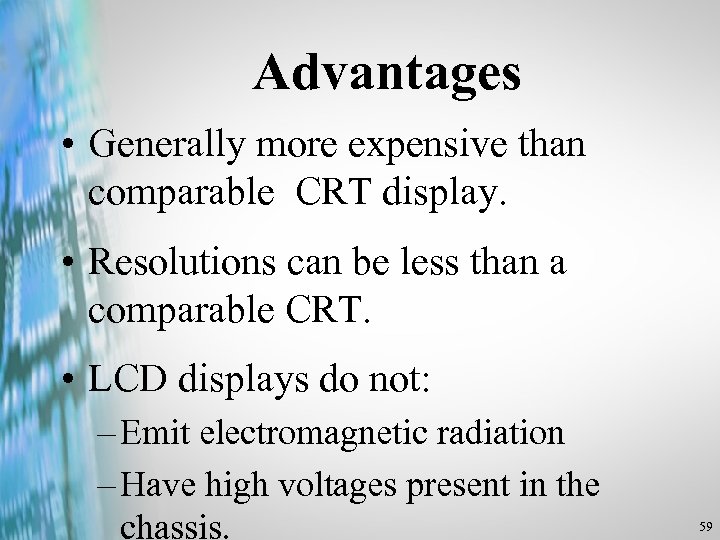 Advantages

• Generally more expensive than comparable CRT display.

• Resolutions can be less than a comparable CRT.

• LCD displays do not:

– Emit electromagnetic radiation

– Have high voltages present in the chassis.

59